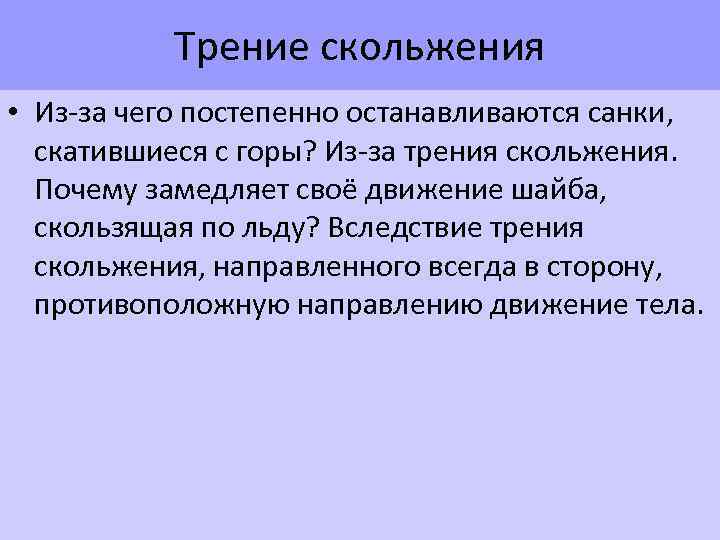 Трение скольжения

• Из-за чего постепенно останавливаются санки, скатившиеся с горы? Из-за трения скольжения. Почему замедляет своё движение шайба, скользящая по льду? Вследствие трения скольжения, направленного всегда в сторону, противоположную направлению движение тела.